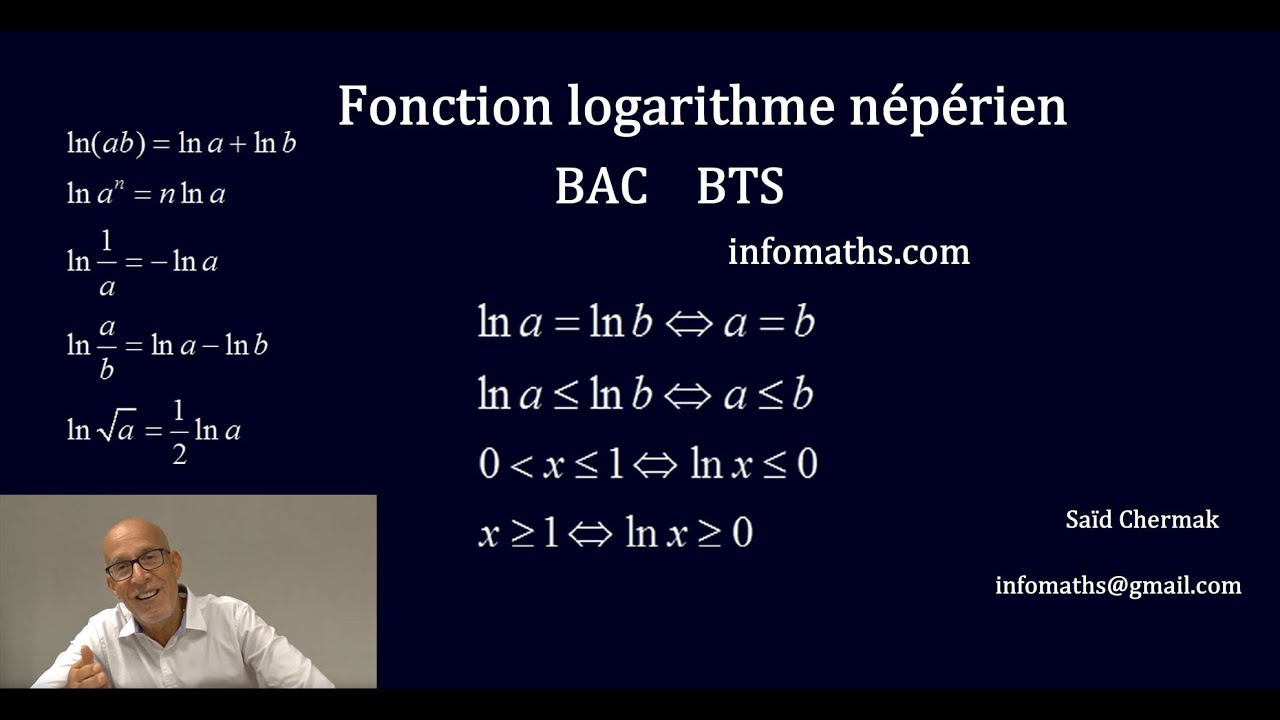 Fonction logarithme népérien

BAC BTS

infomaths.com

$\ln(ab) = \ln a + \ln b$

$\ln a^n = n \ln a$

$\ln \frac{1}{a} = -\ln a$

$\ln \frac{a}{b} = \ln a - \ln b$

$\ln \sqrt{a} = \frac{1}{2} \ln a$

$\ln a = \ln b \Leftrightarrow a = b$

$\ln a \leq \ln b \Leftrightarrow a \leq b$

$0 < x \leq 1 \Leftrightarrow \ln x \leq 0$

$x \geq 1 \Leftrightarrow \ln x \geq 0$

Saïd Chermak

infomaths@gmail.com